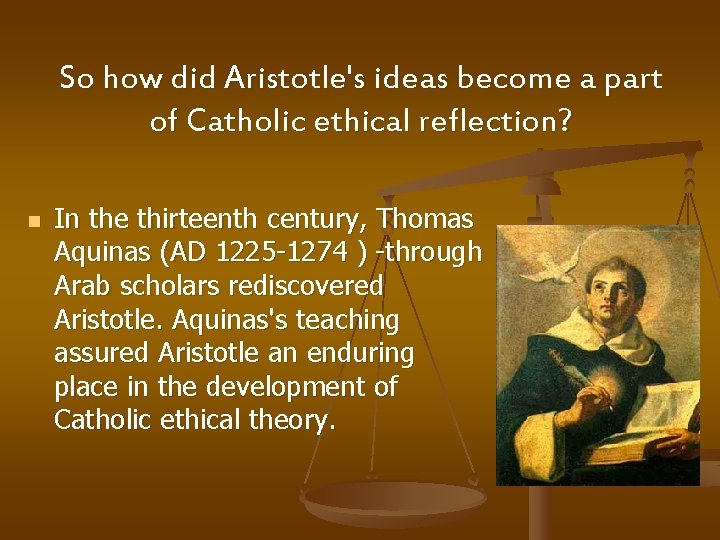 So how did Aristotle's ideas become a part of Catholic ethical reflection?

In the thirteenth century, Thomas Aquinas (AD 1225-1274 ) -through Arab scholars rediscovered Aristotle. Aquinas's teaching assured Aristotle an enduring place in the development of Catholic ethical theory.